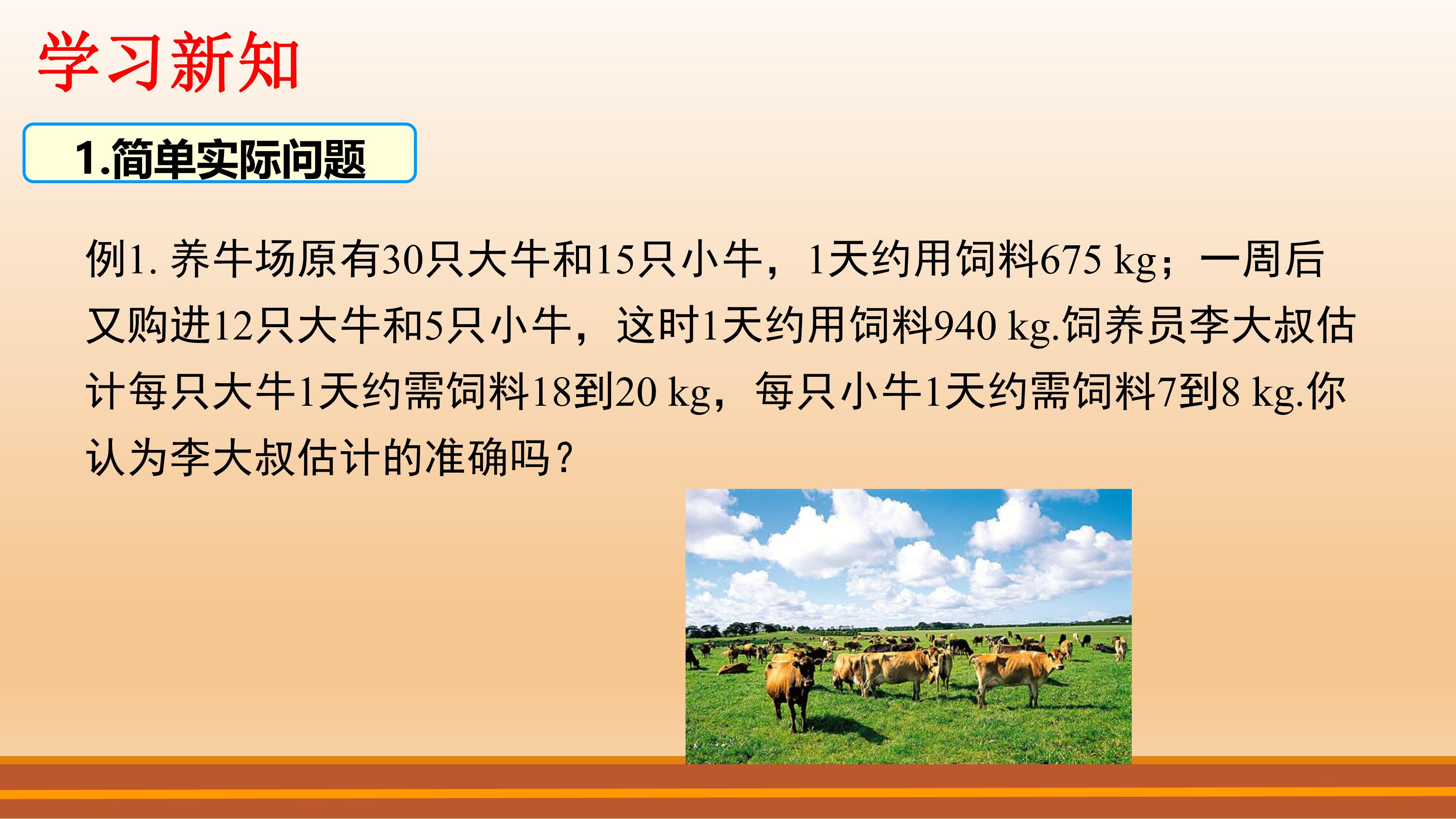 学习新知

1.简单实际问题

例1. 养牛场原有30只大牛和15只小牛，1天约用饲料675 kg；一周后又购进12只大牛和5只小牛，这时1天约用饲料940 kg.饲养员李大叔估计每只大牛1天约需饲料18到20 kg，每只小牛1天约需饲料7到8 kg.你认为李大叔估计的准确吗？